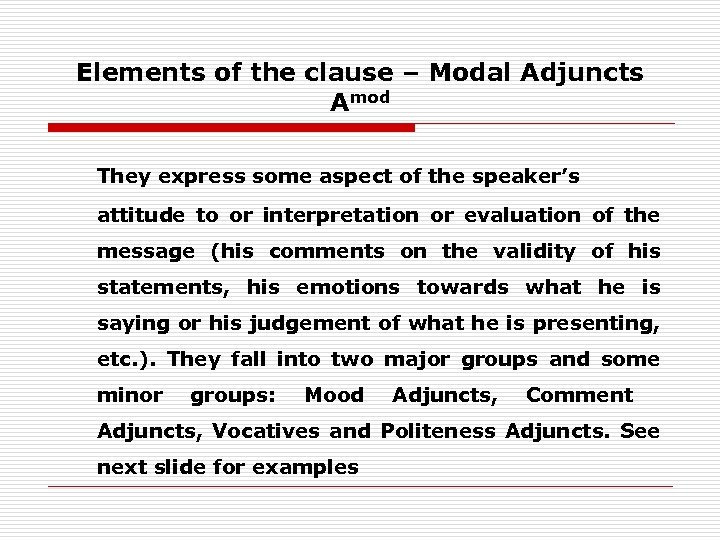 Elements of the clause – Modal Adjuncts $A^{mod}$

They express some aspect of the speaker's attitude to or interpretation or evaluation of the message (his comments on the validity of his statements, his emotions towards what he is saying or his judgement of what he is presenting, etc.). They fall into two major groups and some minor groups: Mood Adjuncts, Comment Adjuncts, Vocatives and Politeness Adjuncts. See next slide for examples